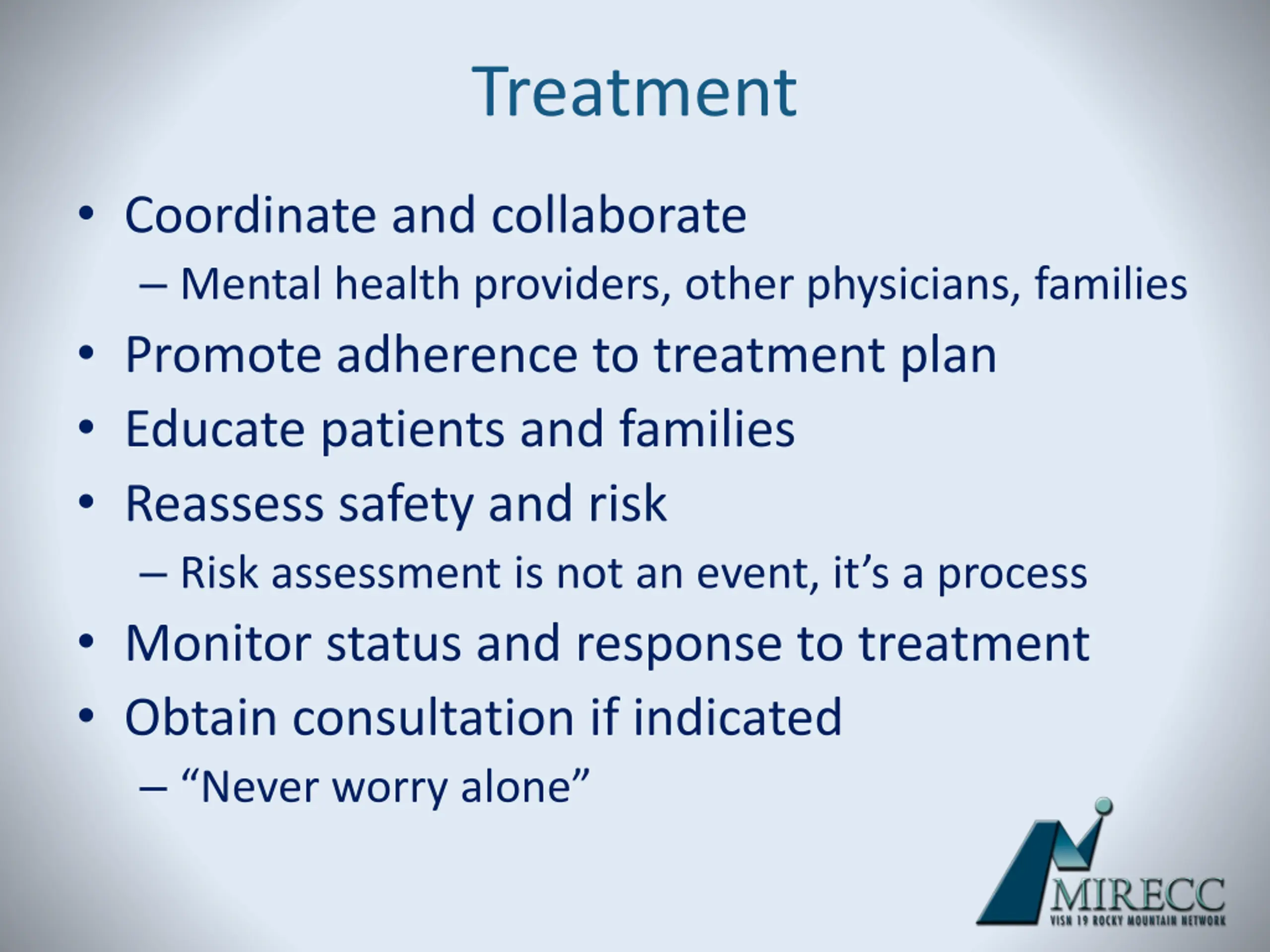 Treatment

• Coordinate and collaborate
– Mental health providers, other physicians, families
• Promote adherence to treatment plan
• Educate patients and families
• Reassess safety and risk
– Risk assessment is not an event, it's a process
• Monitor status and response to treatment
• Obtain consultation if indicated
– "Never worry alone"

MIRECC
VISN 19 ROCKY MOUNTAIN NETWORK